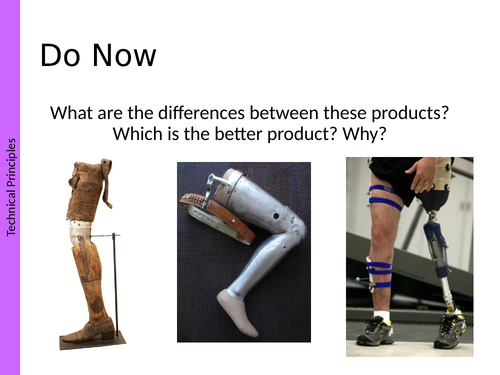 Technical Principles

Do Now

What are the differences between these products?
Which is the better product? Why?